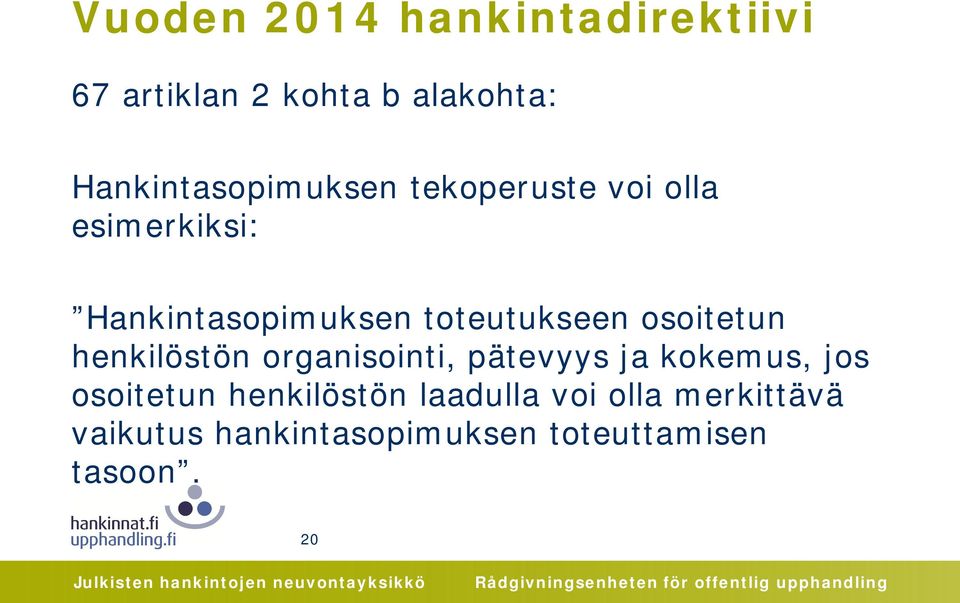 Vuoden 2014 hankintadirektiivi

67 artiklan 2 kohta b alakohta:

Hankintasopimuksen tekoperuste voi olla esimerkiksi:

”Hankintasopimuksen toteutukseen osoitetun henkilöstön organisointi, pätevyys ja kokemus, jos osoitetun henkilöstön laadulla voi olla merkittävä vaikutus hankintasopimuksen toteuttamisen tasoon”.

hankinnat.fi
upphandling.fi

20

Julkisten hankintojen neuvontayksikkö Rådgivningsenheten för offentlig upphandling